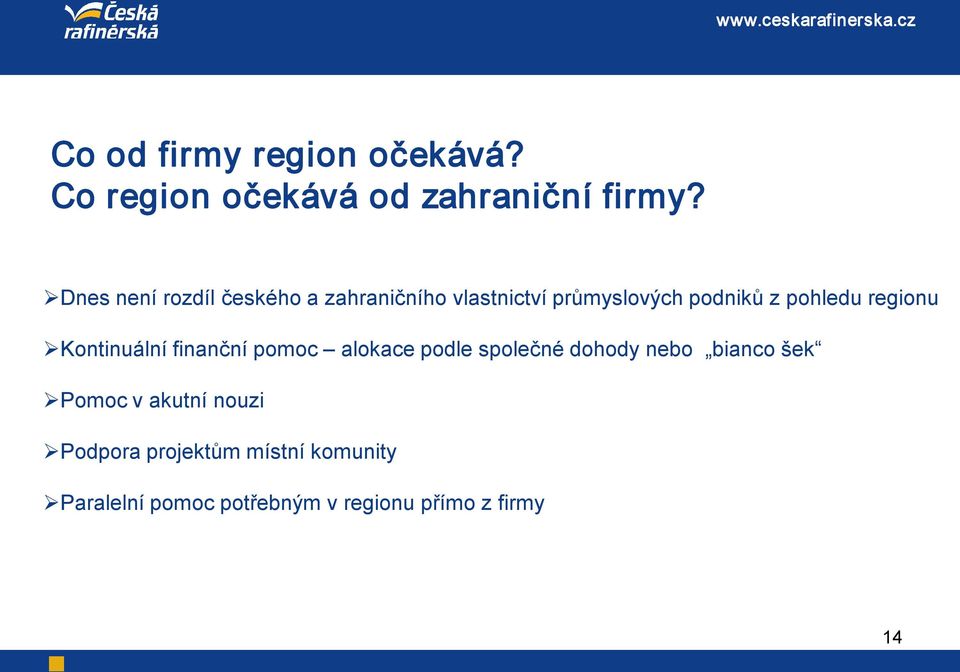 Česká rafinérská

www.ceskarafinerska.cz

Co od firmy region očekává?
Co region očekává od zahraniční firmy?

➢Dnes není rozdíl českého a zahraničního vlastnictví průmyslových podniků z pohledu regionu

➢Kontinuální finanční pomoc – alokace podle společné dohody nebo „bianco šek“

➢Pomoc v akutní nouzi

➢Podpora projektům místní komunity

➢Paralelní pomoc potřebným v regionu přímo z firmy

14